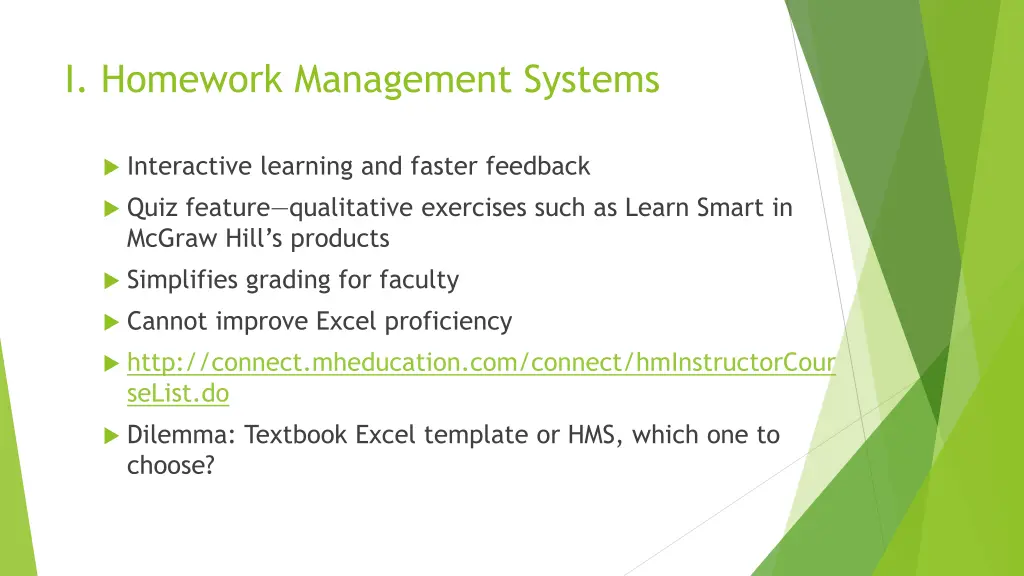 I. Homework Management Systems

Interactive learning and faster feedback

Quiz feature—qualitative exercises such as Learn Smart in McGraw Hill's products

Simplifies grading for faculty

Cannot improve Excel proficiency

http://connect.mheducation.com/connect/hmInstructorCourseList.do

Dilemma: Textbook Excel template or HMS, which one to choose?